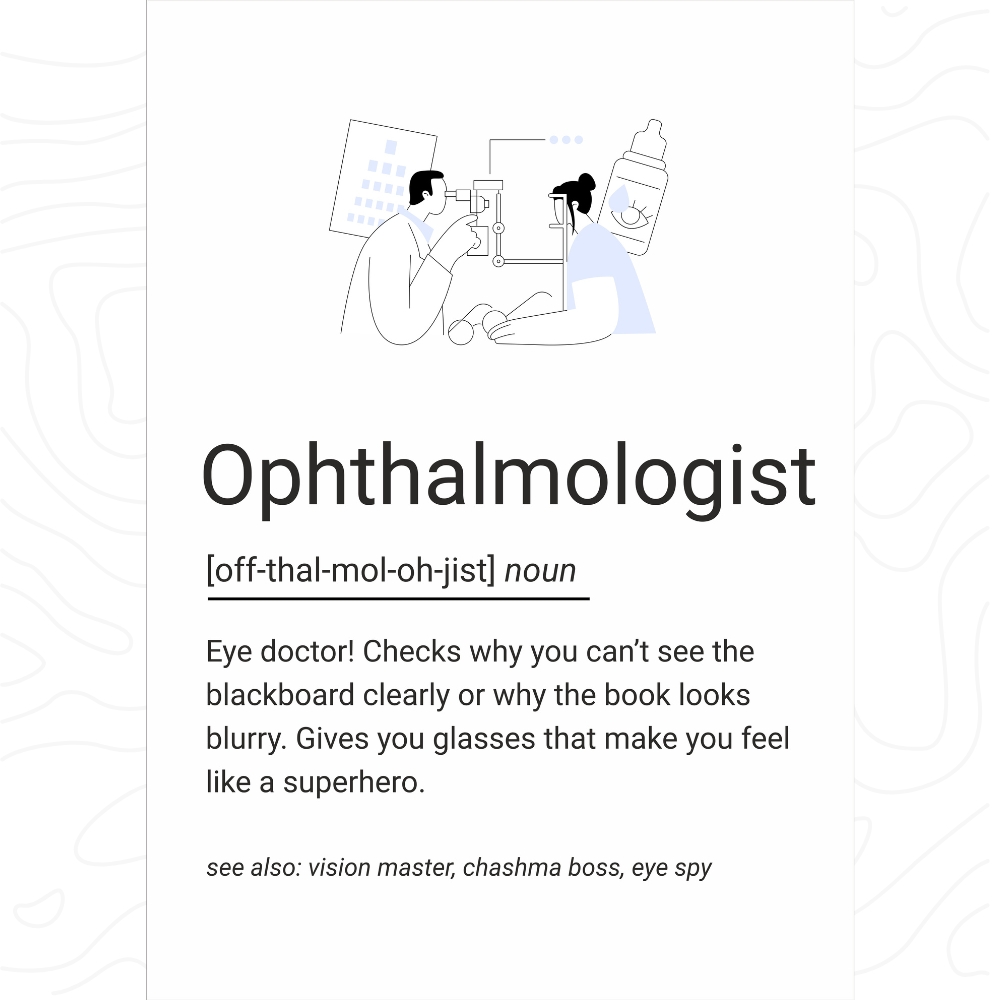 Ophthalmologist

[off-thal-mol-oh-jist] noun

Eye doctor! Checks why you can't see the blackboard clearly or why the book looks blurry. Gives you glasses that make you feel like a superhero.

see also: vision master, chashma boss, eye spy